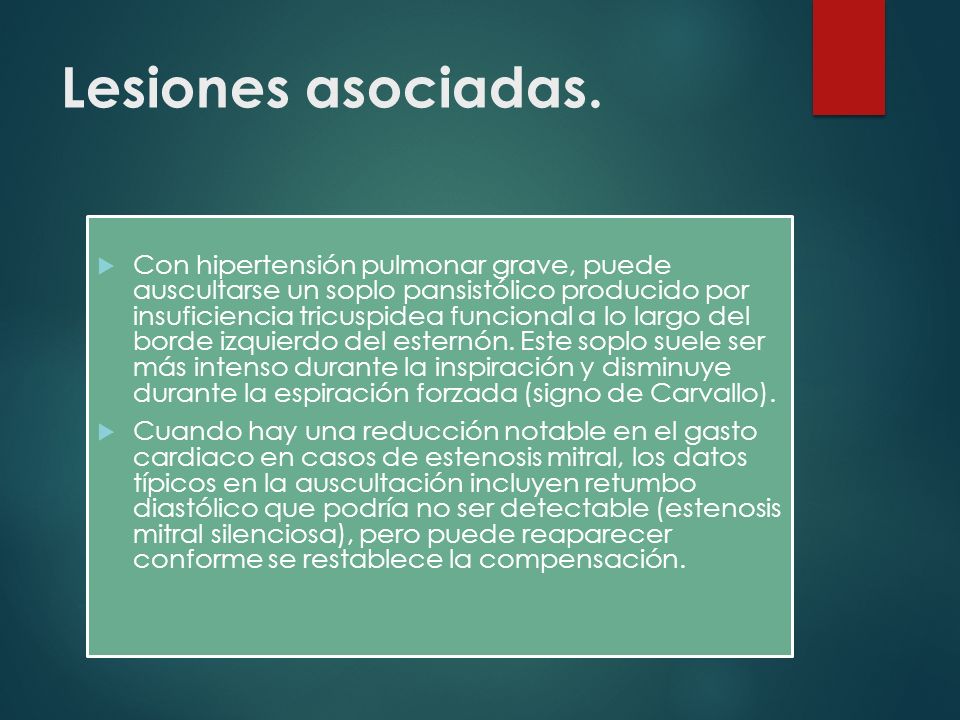 Lesiones asociadas.

Con hipertensión pulmonar grave, puede auscultarse un soplo pansistólico producido por insuficiencia tricuspidea funcional a lo largo del borde izquierdo del esternón. Este soplo suele ser más intenso durante la inspiración y disminuye durante la espiración forzada (signo de Carvallo).

Cuando hay una reducción notable en el gasto cardiaco en casos de estenosis mitral, los datos típicos en la auscultación incluyen retumbo diastólico que podría no ser detectable (estenosis mitral silenciosa), pero puede reaparecer conforme se restablece la compensación.